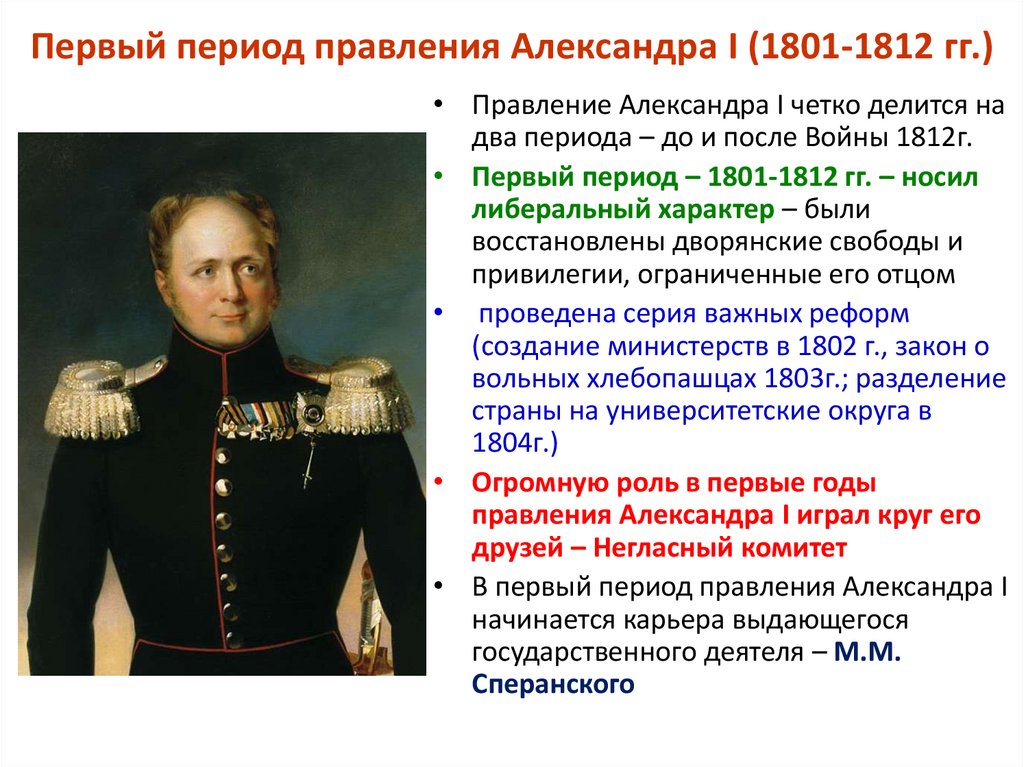 Первый период правления Александра I (1801-1812 гг.)

• Правление Александра I четко делится на два периода – до и после Войны 1812г.
• Первый период – 1801-1812 гг. – носил либеральный характер – были восстановлены дворянские свободы и привилегии, ограниченные его отцом
• проведена серия важных реформ (создание министерств в 1802 г., закон о вольных хлебопашцах 1803г.; разделение страны на университетские округа в 1804г.)
• Огромную роль в первые годы правления Александра I играл круг его друзей – Негласный комитет
• В первый период правления Александра I начинается карьера выдающегося государственного деятеля – М.М. Сперанского